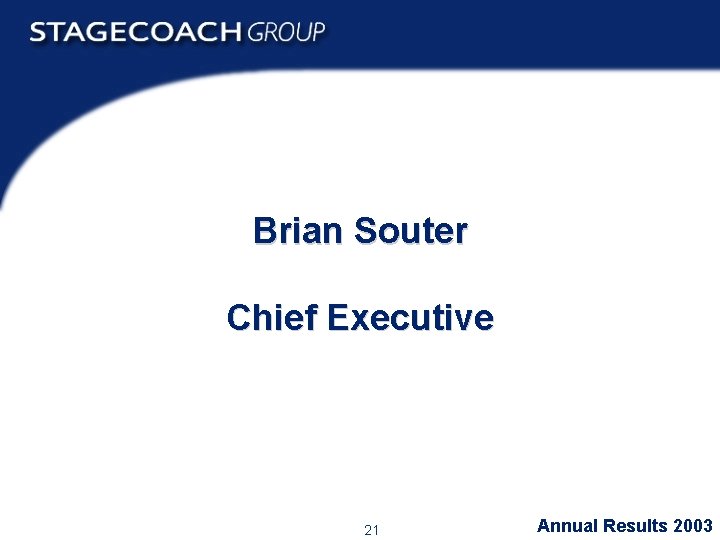 STAGECOACH GROUP

Brian Souter

Chief Executive

21

Annual Results 2003